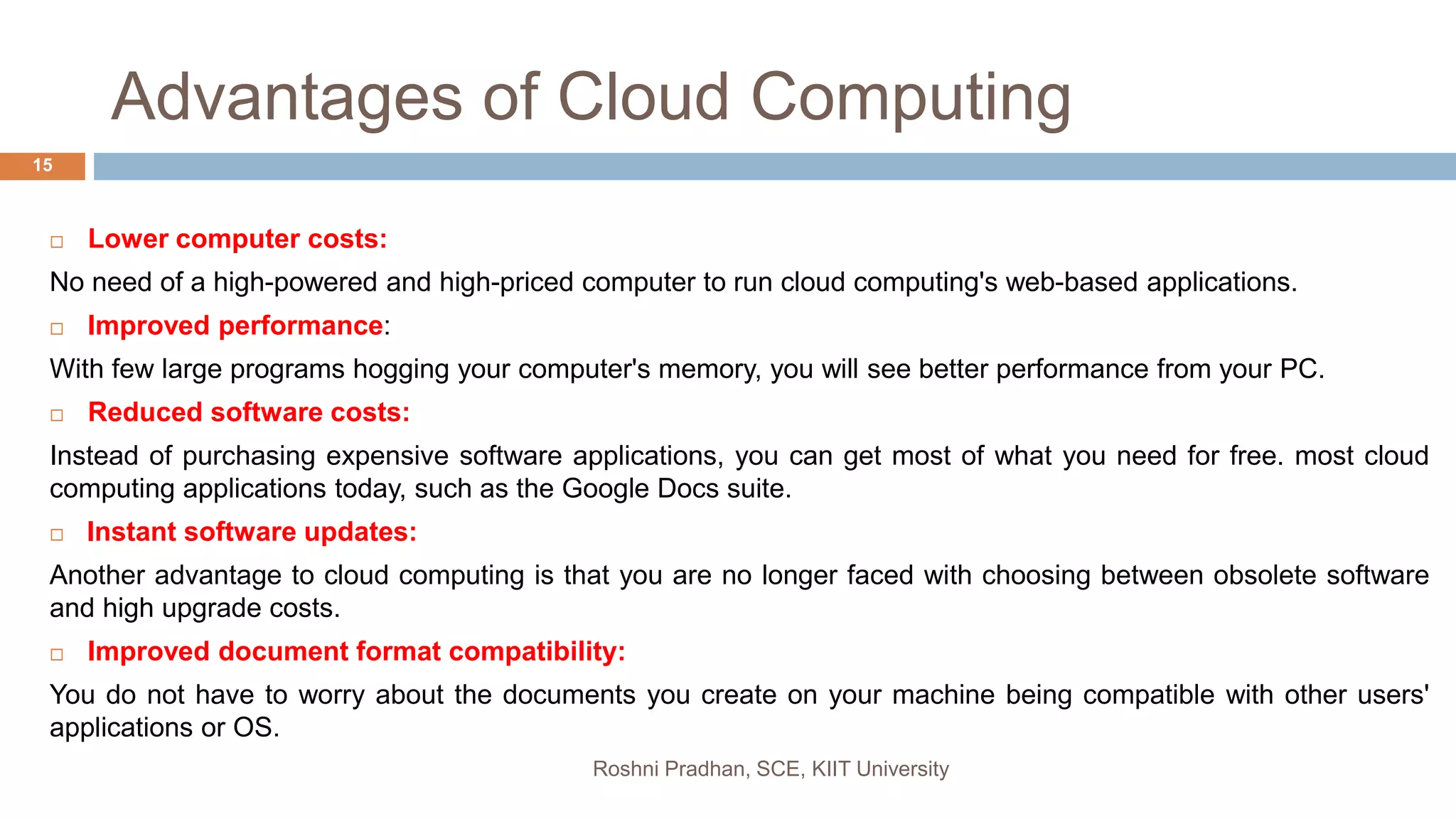 Advantages of Cloud Computing

15

□ Lower computer costs:

No need of a high-powered and high-priced computer to run cloud computing's web-based applications.

□ Improved performance:

With few large programs hogging your computer's memory, you will see better performance from your PC.

□ Reduced software costs:

Instead of purchasing expensive software applications, you can get most of what you need for free. most cloud computing applications today, such as the Google Docs suite.

□ Instant software updates:

Another advantage to cloud computing is that you are no longer faced with choosing between obsolete software and high upgrade costs.

□ Improved document format compatibility:

You do not have to worry about the documents you create on your machine being compatible with other users' applications or OS.

Roshni Pradhan, SCE, KIIT University